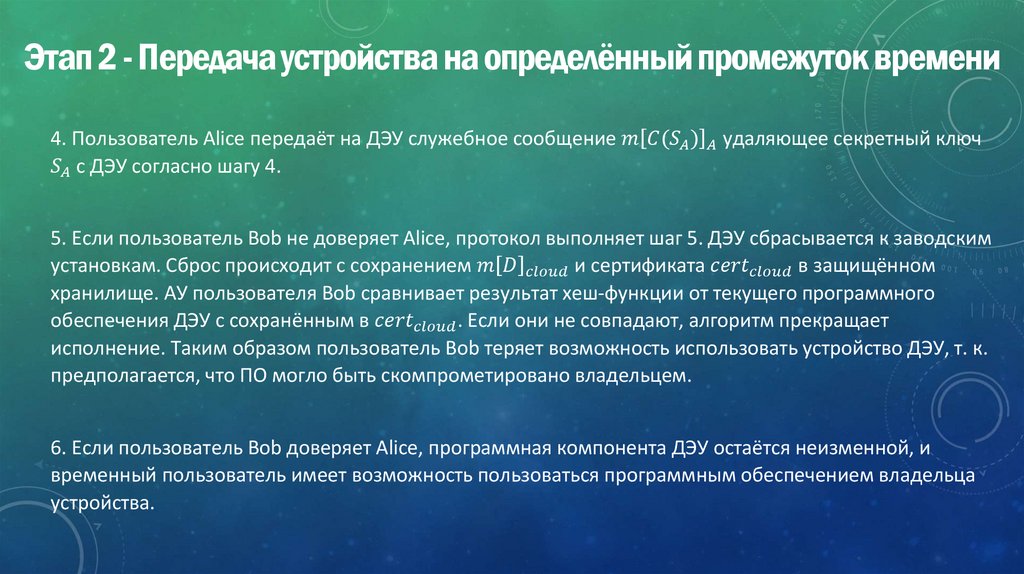 Этап 2 - Передача устройства на определённый промежуток времени

4. Пользователь Alice передаёт на ДЭУ служебное сообщение $m[C(S_A)]_A$ удаляющее секретный ключ $S_A$ с ДЭУ согласно шагу 4.

5. Если пользователь Bob не доверяет Alice, протокол выполняет шаг 5. ДЭУ сбрасывается к заводским установкам. Сброс происходит с сохранением $m[D]_{cloud}$ и сертификата $cert_{cloud}$ в защищённом хранилище. АУ пользователя Bob сравнивает результат хеш-функции от текущего программного обеспечения ДЭУ с сохранённым в $cert_{cloud}$. Если они не совпадают, алгоритм прекращает исполнение. Таким образом пользователь Bob теряет возможность использовать устройство ДЭУ, т. к. предполагается, что ПО могло быть скомпрометировано владельцем.

6. Если пользователь Bob доверяет Alice, программная компонента ДЭУ остаётся неизменной, и временный пользователь имеет возможность пользоваться программным обеспечением владельца устройства.